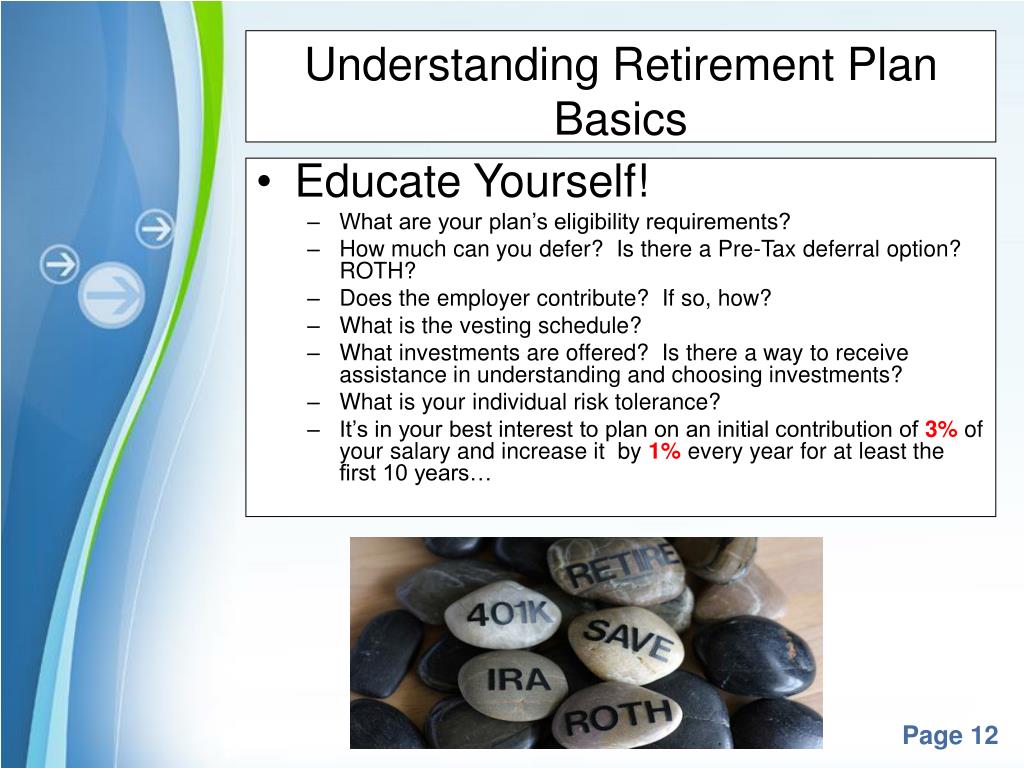 Understanding Retirement Plan Basics

• Educate Yourself!
– What are your plan's eligibility requirements?
– How much can you defer? Is there a Pre-Tax deferral option? ROTH?
– Does the employer contribute? If so, how?
– What is the vesting schedule?
– What investments are offered? Is there a way to receive assistance in understanding and choosing investments?
– What is your individual risk tolerance?
– It's in your best interest to plan on an initial contribution of 3% of your salary and increase it by 1% every year for at least the first 10 years…

RETIRE
401K
SAVE
IRA
ROTH

Page 12